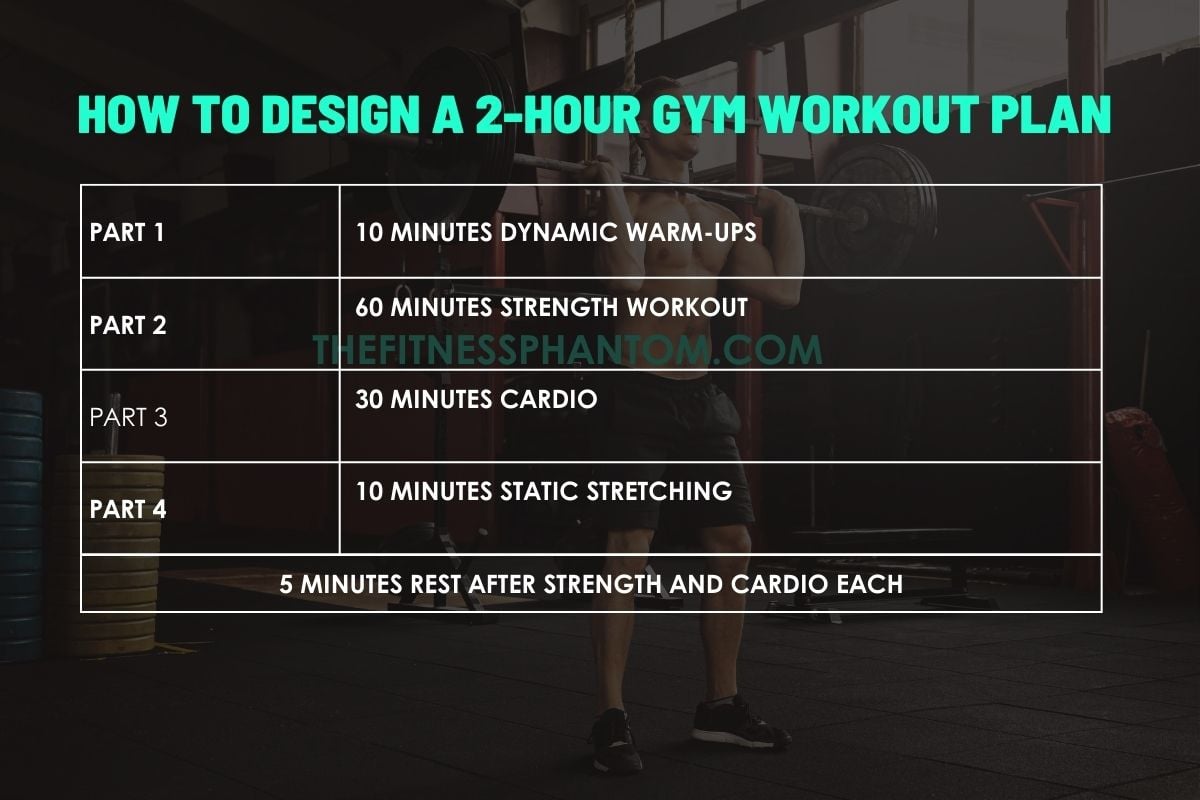 HOW TO DESIGN A 2-HOUR GYM WORKOUT PLAN

| PART 1 | 10 MINUTES DYNAMIC WARM-UPS |
|---|---|
| PART 2 | 60 MINUTES STRENGTH WORKOUT |
| PART 3 | 30 MINUTES CARDIO |
| PART 4 | 10 MINUTES STATIC STRETCHING |
| 5 MINUTES REST AFTER STRENGTH AND CARDIO EACH | |

THEFITNESSPHANTOM.COM